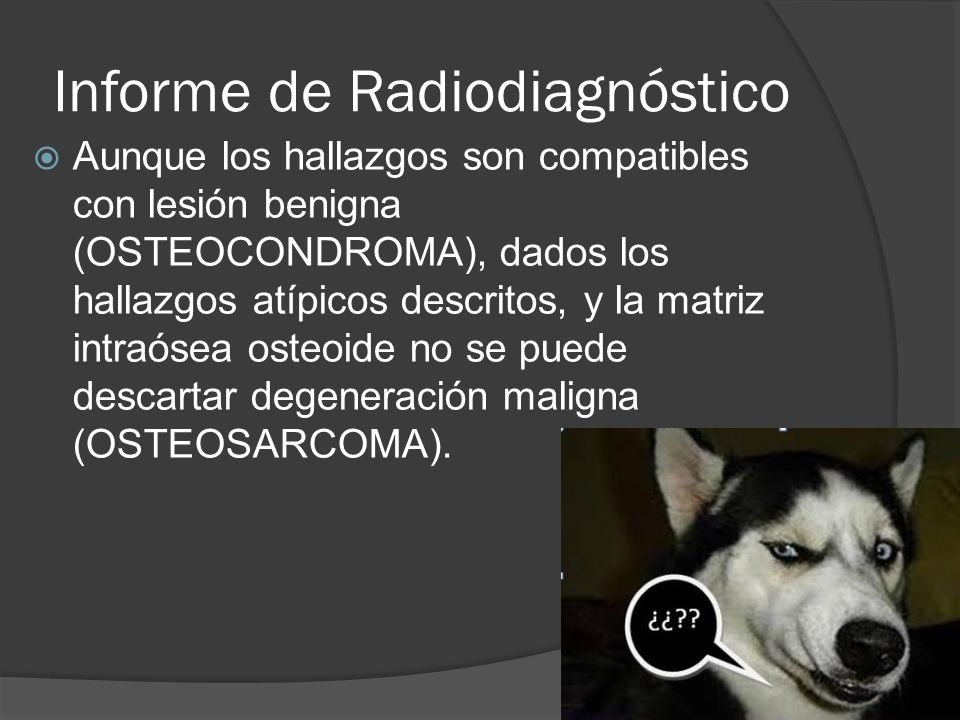 Informe de Radiodiagnóstico

Aunque los hallazgos son compatibles con lesión benigna (OSTEOCONDROMA), dados los hallazgos atípicos descritos, y la matriz intraósea osteoide no se puede descartar degeneración maligna (OSTEOSARCOMA).

¿¿??